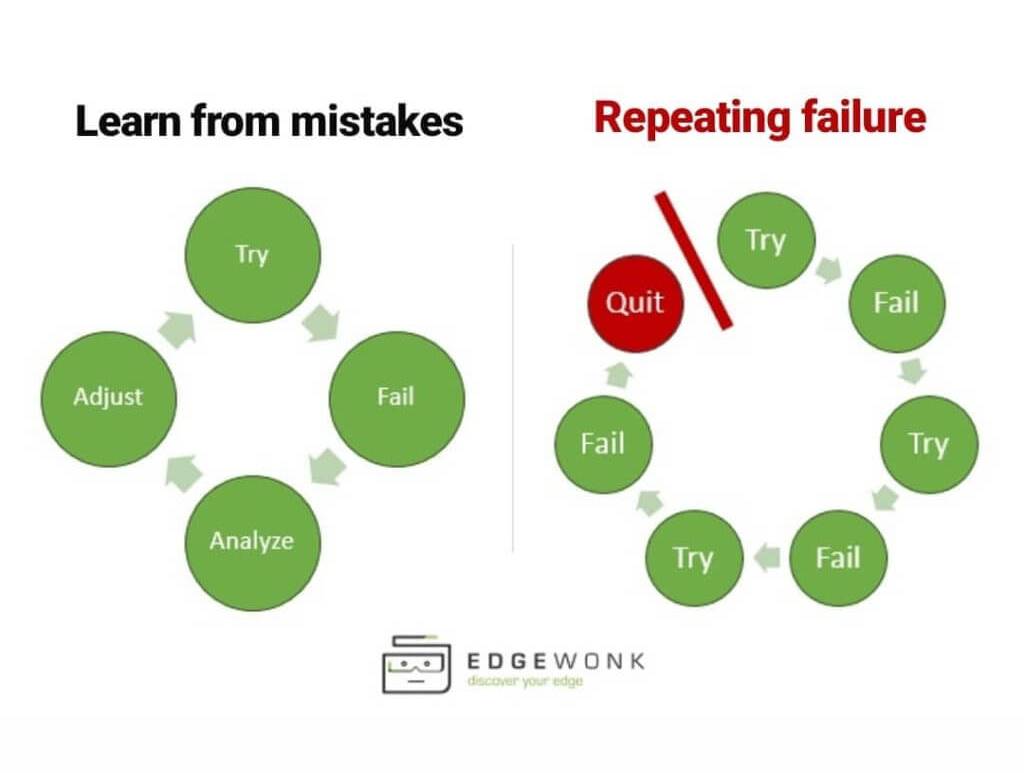 Learn from mistakes

Try

Fail

Analyze

Adjust

Repeating failure

Try

Fail

Try

Fail

Try

Fail

Quit

EDGEWONK
discover your edge